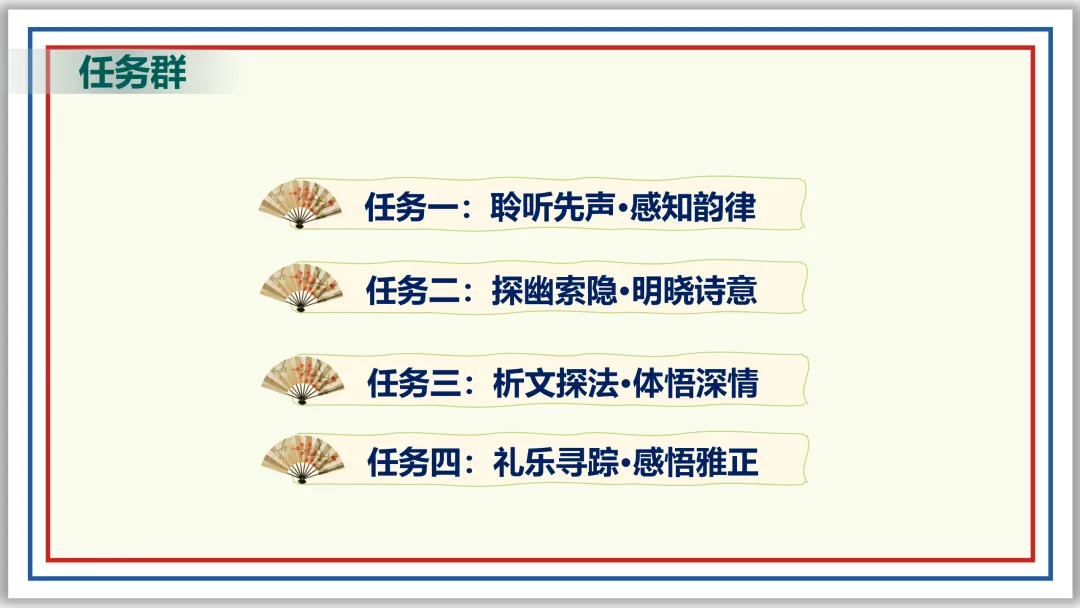 任务群

任务一：聆听先声•感知韵律

任务二：探幽索隐•明晓诗意

任务三：析文探法•体悟深情

任务四：礼乐寻踪•感悟雅正